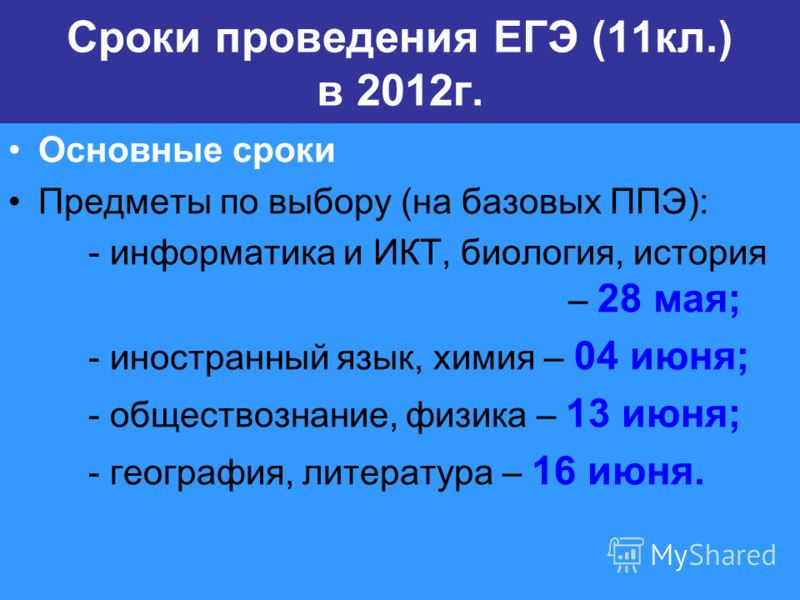 Сроки проведения ЕГЭ (11кл.) в 2012г.

• Основные сроки

• Предметы по выбору (на базовых ППЭ):

- информатика и ИКТ, биология, история – 28 мая;

- иностранный язык, химия – 04 июня;

- обществознание, физика – 13 июня;

- география, литература – 16 июня.

MyShared